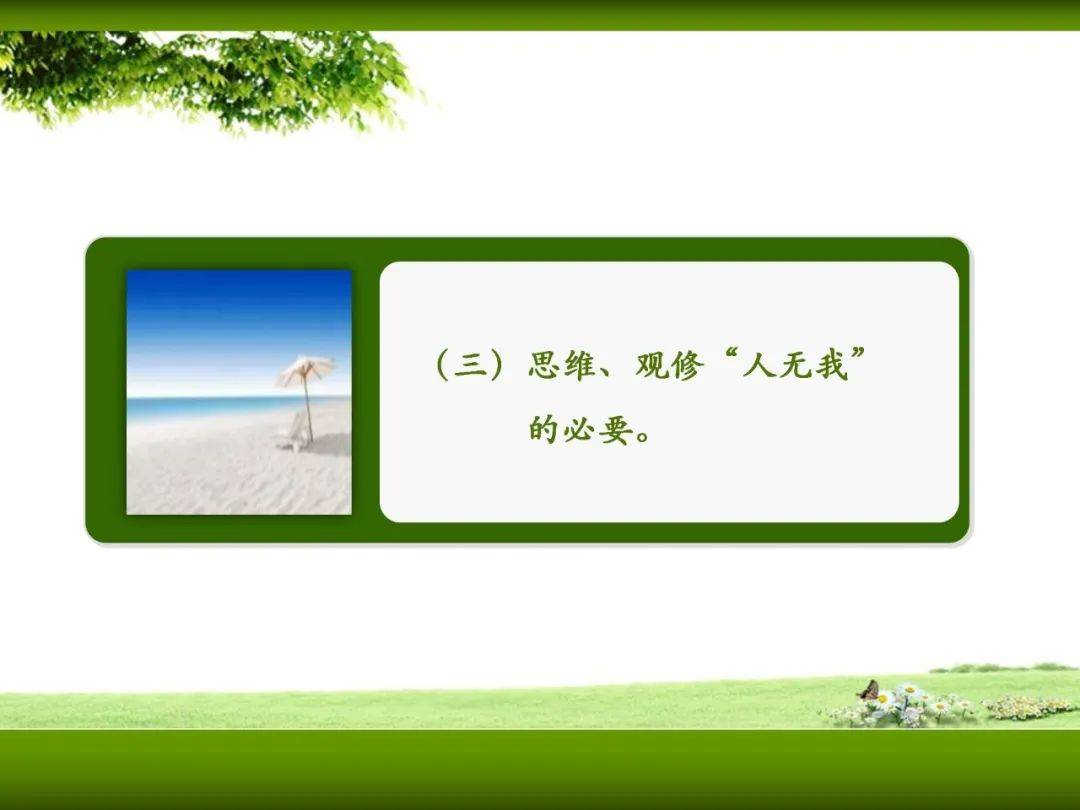 （三）思维、观修“人无我”的必要。